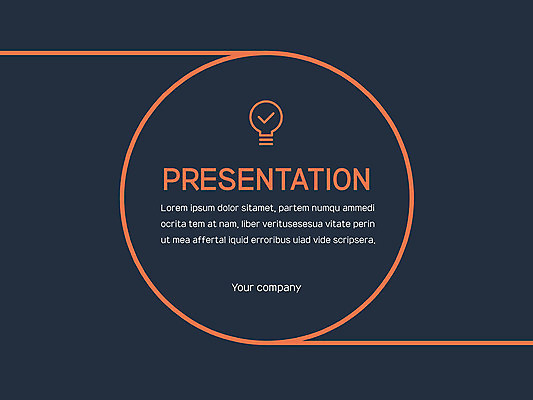 PRESENTATION

Lorem ipsum dolor sitamet, partem numqu ammedi ocrita tem at nam, liber veritusesesua vitate perin ut mea affertal iquid erroribus uiad vide scripsera.

Your company